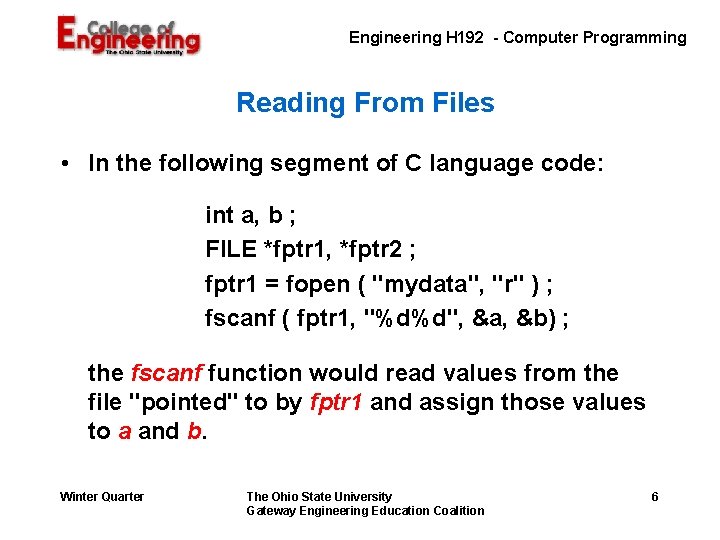 College of Engineering
The Ohio State University

Engineering H192 - Computer Programming

Reading From Files

• In the following segment of C language code:

int a, b ;
FILE *fptr1, *fptr2 ;
fptr1 = fopen ( "mydata", "r" ) ;
fscanf ( fptr1, "%d%d", &a, &b) ;

the fscanf function would read values from the file "pointed" to by fptr1 and assign those values to a and b.

Winter Quarter

The Ohio State University
Gateway Engineering Education Coalition

6